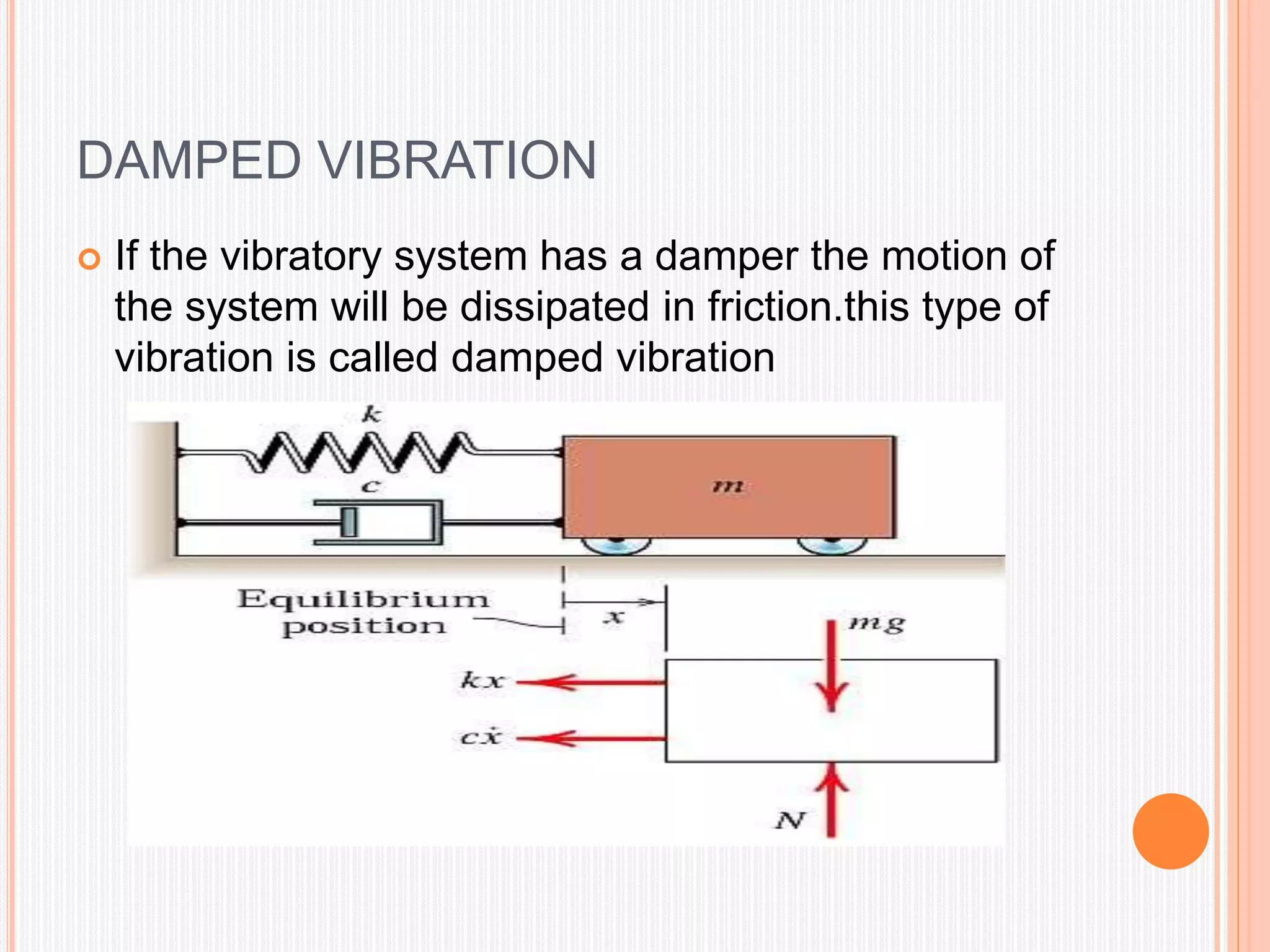 DAMPED VIBRATION

If the vibratory system has a damper the motion of the system will be dissipated in friction.this type of vibration is called damped vibration

$k$

$c$

$m$

Equilibrium position

$x$

$mg$

$kx$

$c\dot{x}$

$N$